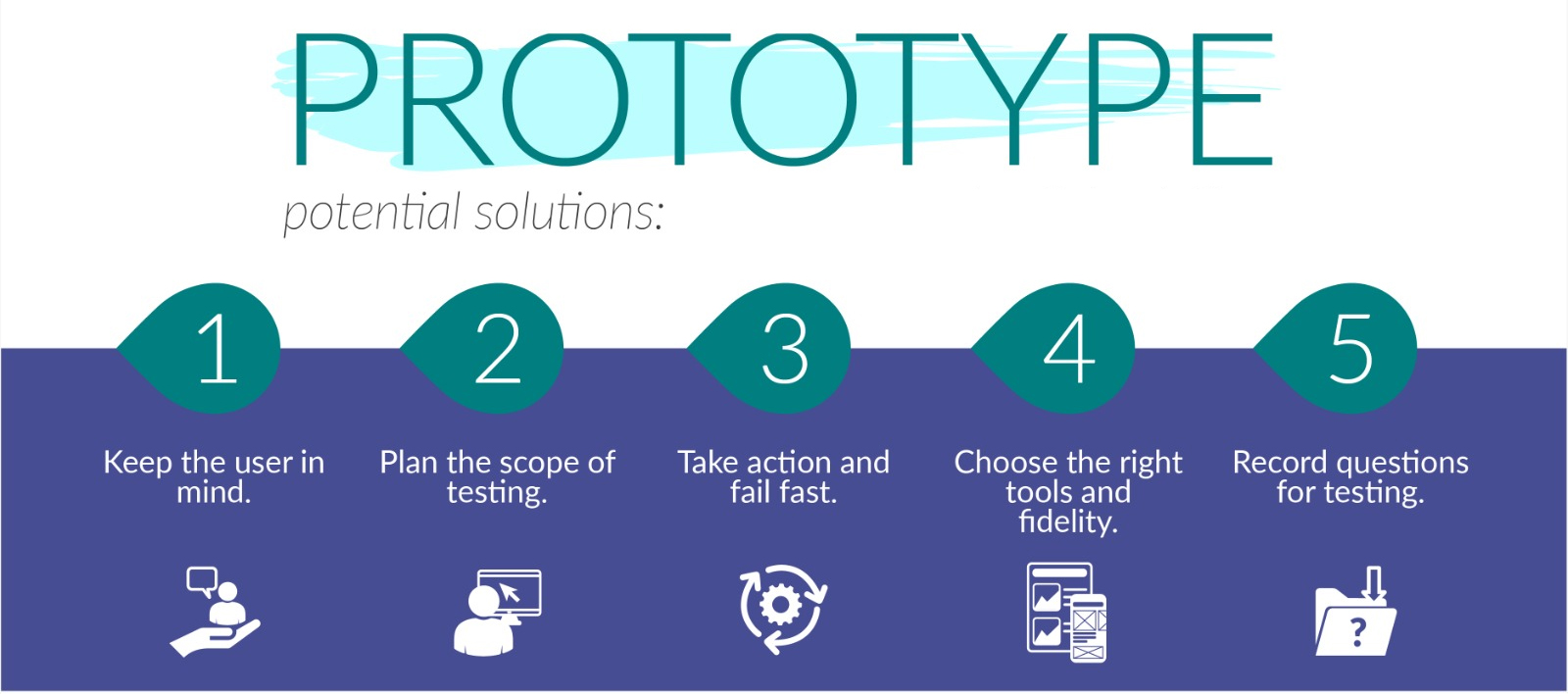 PROTOTYPE

potential solutions:

1

Keep the user in mind.

2

Plan the scope of testing.

3

Take action and fail fast.

4

Choose the right tools and fidelity.

5

Record questions for testing.

?